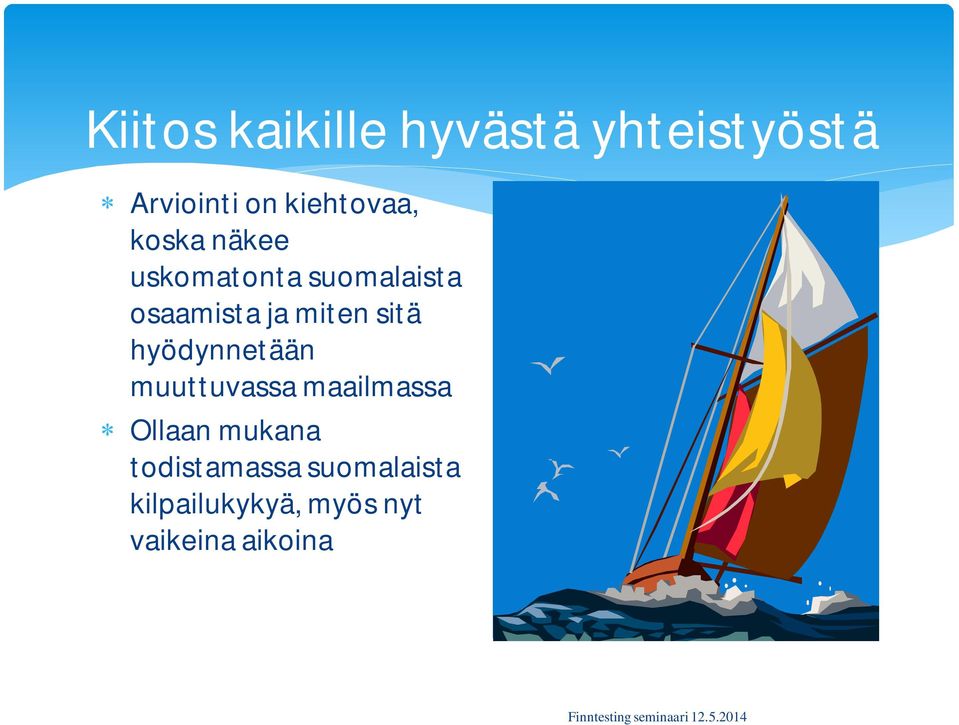 Kiitos kaikille hyvästä yhteistyöstä

* Arviointi on kiehtovaa, koska näkee uskomatonta suomalaista osaamista ja miten sitä hyödynnetään muuttuvassa maailmassa
* Ollaan mukana todistamassa suomalaista kilpailukykyä, myös nyt vaikeina aikoina

Finntesting seminaari 12.5.2014